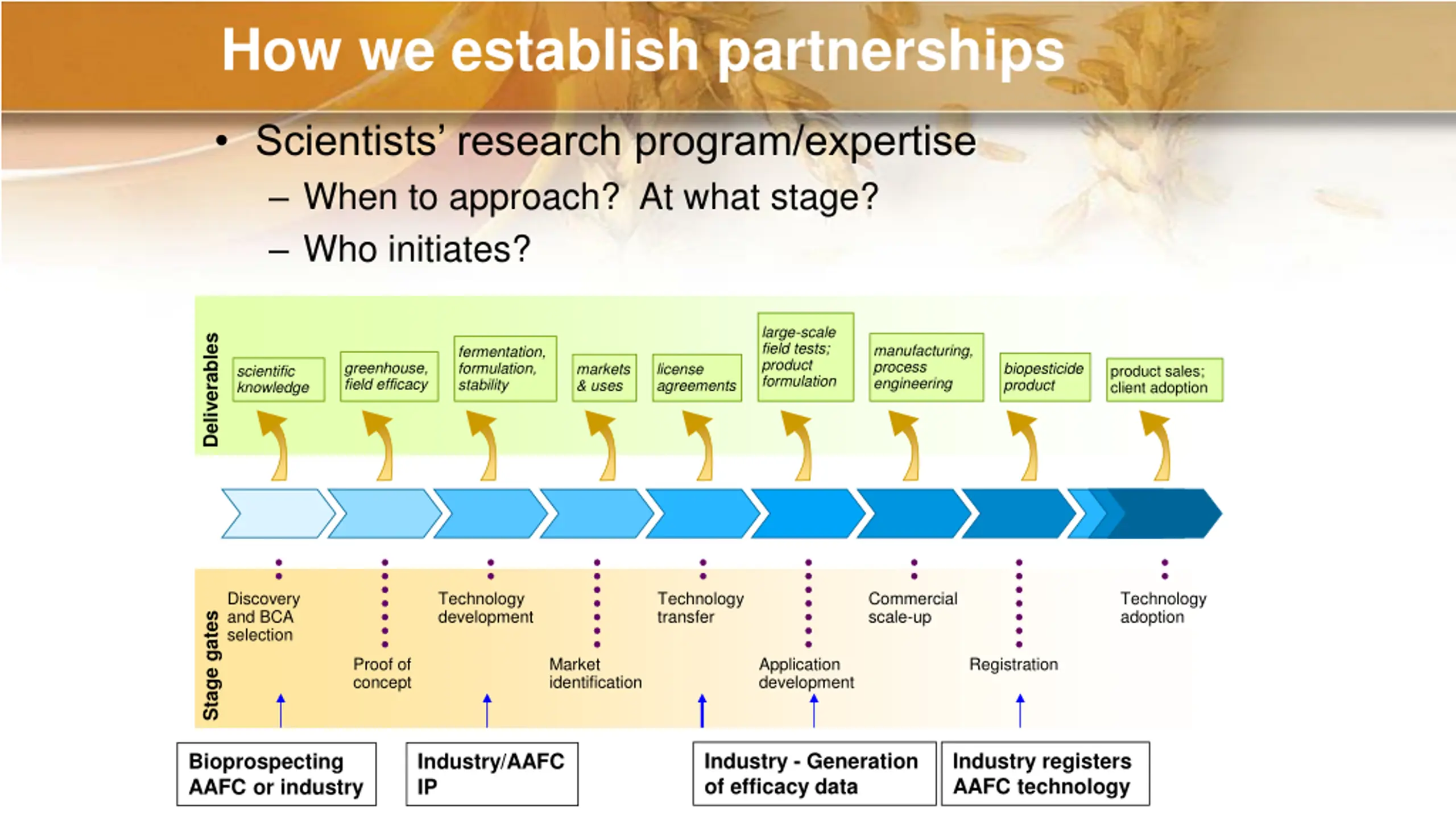 How we establish partnerships

• Scientists' research program/expertise
– When to approach? At what stage?
– Who initiates?

Deliverables

scientific knowledge

greenhouse, field efficacy

fermentation, formulation, stability

markets & uses

license agreements

large-scale field tests; product formulation

manufacturing, process engineering

biopesticide product

product sales; client adoption

Stage gates

Discovery and BCA selection

Proof of concept

Technology development

Market identification

Technology transfer

Application development

Commercial scale-up

Registration

Technology adoption

Bioprospecting AAFC or industry

Industry/AAFC IP

Industry - Generation of efficacy data

Industry registers AAFC technology